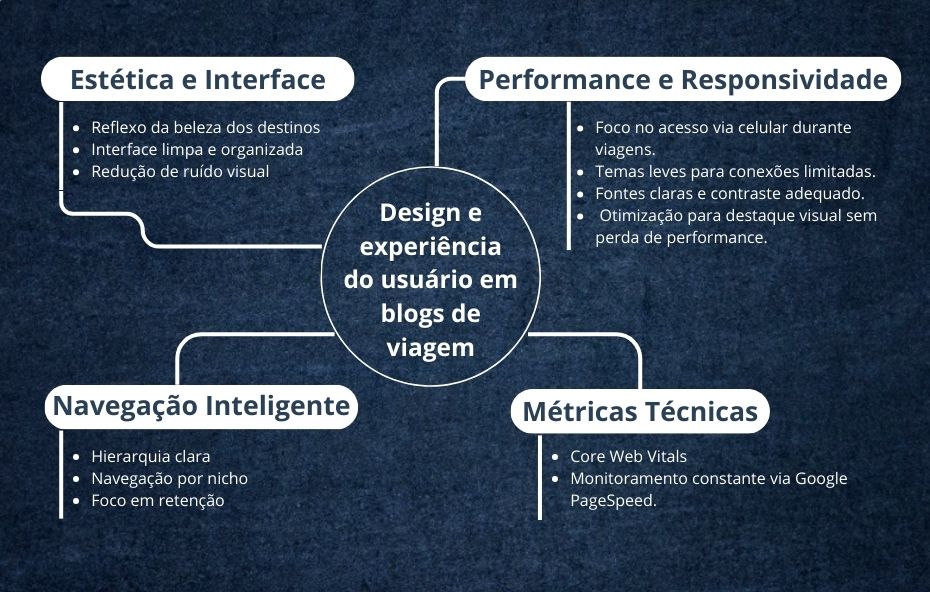 Estética e Interface

- Reflexo da beleza dos destinos
- Interface limpa e organizada
- Redução de ruído visual

Performance e Responsividade

- Foco no acesso via celular durante viagens.
- Temas leves para conexões limitadas.
- Fontes claras e contraste adequado.
- Otimização para destaque visual sem perda de performance.

Design e experiência do usuário em blogs de viagem

Navegação Inteligente

- Hierarquia clara
- Navegação por nicho
- Foco em retenção

Métricas Técnicas

- Core Web Vitals
- Monitoramento constante via Google PageSpeed.